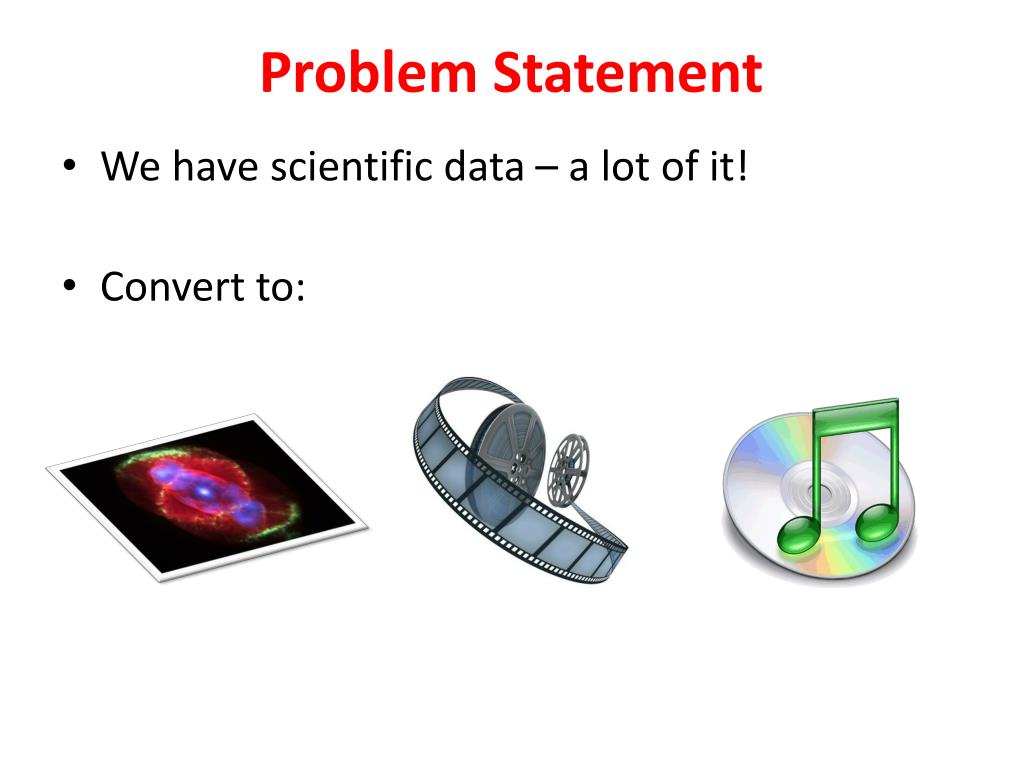 Problem Statement

• We have scientific data – a lot of it!

• Convert to: